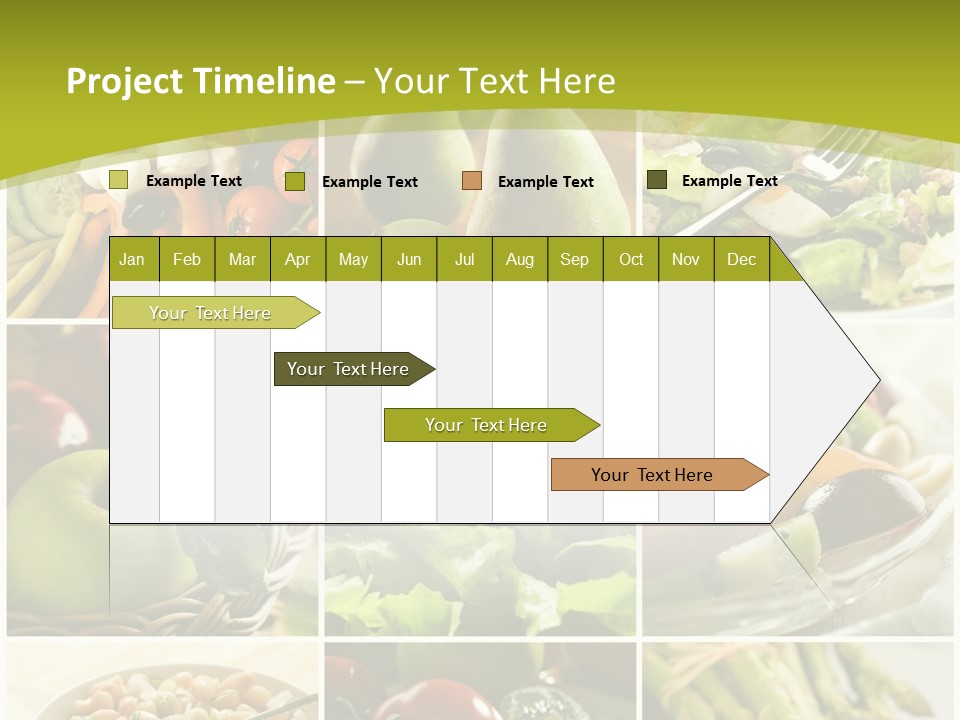 Project Timeline – Your Text Here

Example Text Example Text Example Text Example Text

| Jan | Feb | Mar | Apr | May | Jun | Jul | Aug | Sep | Oct | Nov | Dec |
|---|---|---|---|---|---|---|---|---|---|---|---|

Your Text Here

Your Text Here

Your Text Here

Your Text Here